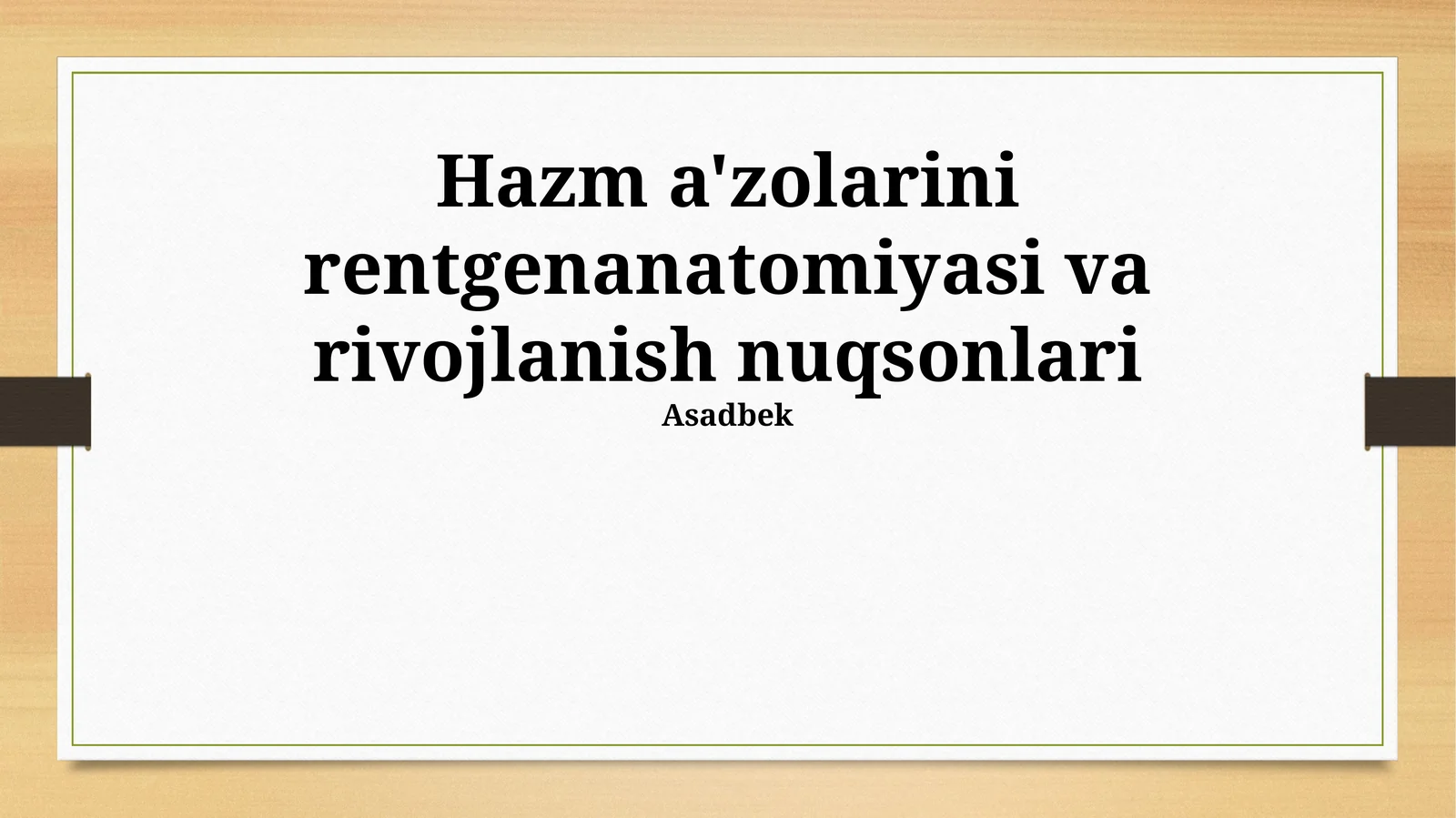 Hazm a'zolarini rentgenanatomiyasi va rivojlanish nuqsonlari

Asadbek